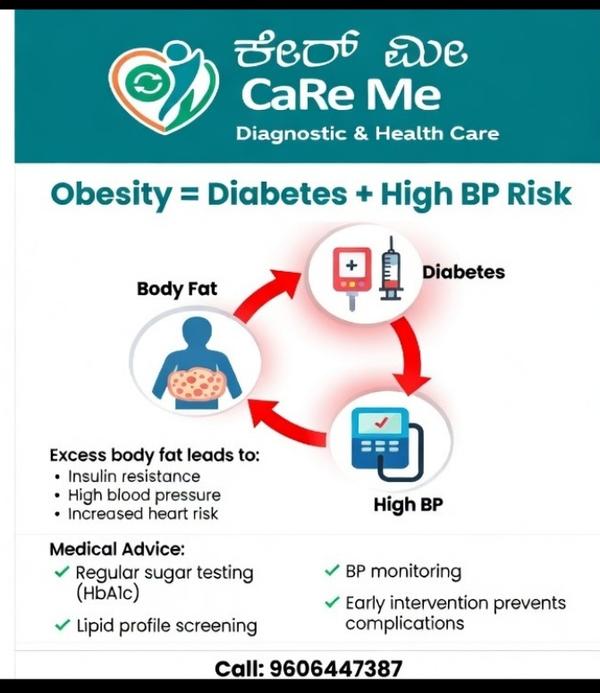 ಕೇರ್ ಮೀ
CaRe Me
Diagnostic & Health Care

Obesity = Diabetes + High BP Risk

Body Fat

Diabetes

High BP

Excess body fat leads to:
• Insulin resistance
• High blood pressure
• Increased heart risk

Medical Advice:
✓ Regular sugar testing (HbA1c)
✓ Lipid profile screening
✓ BP monitoring
✓ Early intervention prevents complications

Call: 9606447387